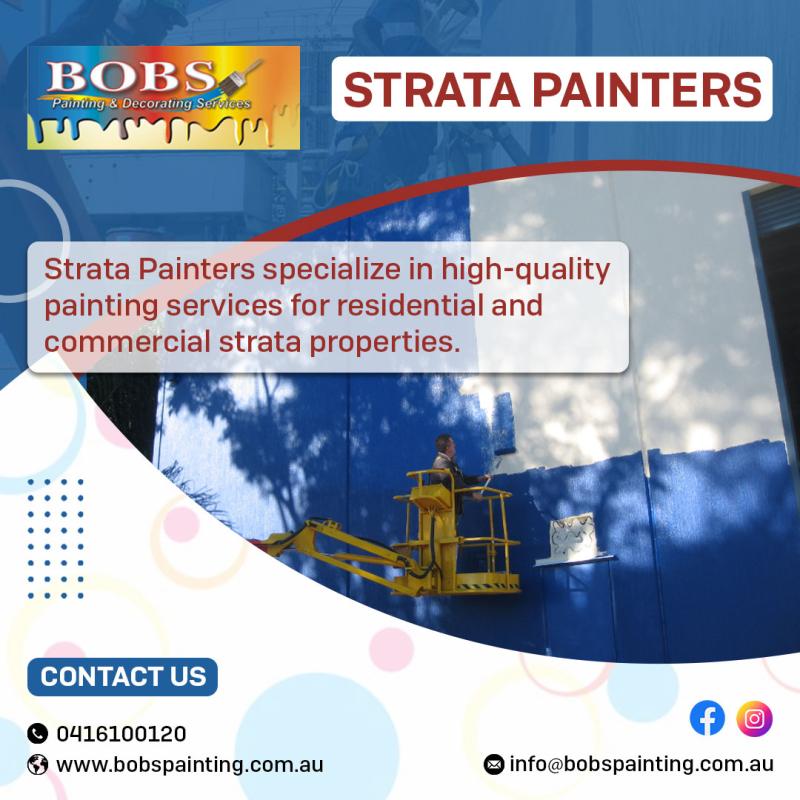 BOBS
Painting & Decorating Services

STRATA PAINTERS

Strata Painters specialize in high-quality painting services for residential and commercial strata properties.

CONTACT US

0416100120

www.bobspainting.com.au

info@bobspainting.com.au